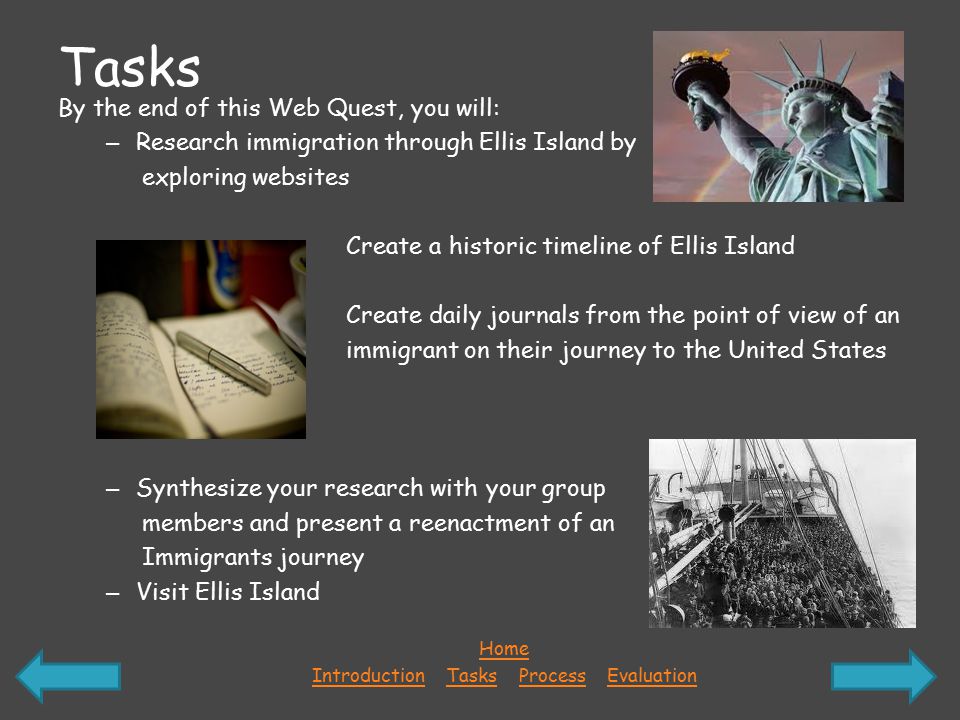 Tasks

By the end of this Web Quest, you will:

– Research immigration through Ellis Island by exploring websites

Create a historic timeline of Ellis Island

Create daily journals from the point of view of an immigrant on their journey to the United States

– Synthesize your research with your group members and present a reenactment of an Immigrants journey
– Visit Ellis Island

Home
Introduction Tasks Process Evaluation